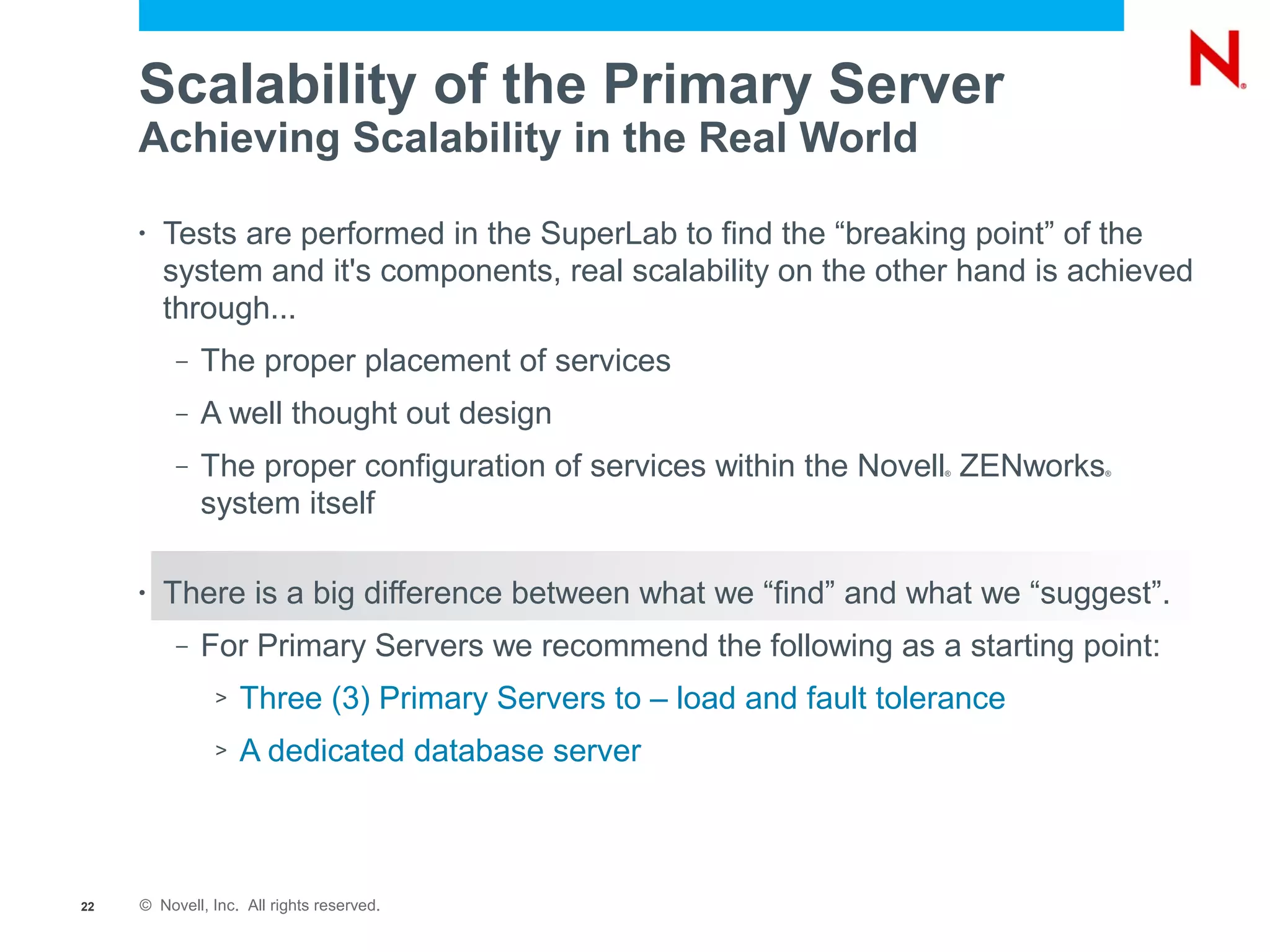 N®

Scalability of the Primary Server
Achieving Scalability in the Real World

• Tests are performed in the SuperLab to find the “breaking point” of the system and it's components, real scalability on the other hand is achieved through...

– The proper placement of services

– A well thought out design

– The proper configuration of services within the Novell® ZENworks® system itself

• There is a big difference between what we “find” and what we “suggest”.

– For Primary Servers we recommend the following as a starting point:

> Three (3) Primary Servers to – load and fault tolerance

> A dedicated database server

22 © Novell, Inc. All rights reserved.